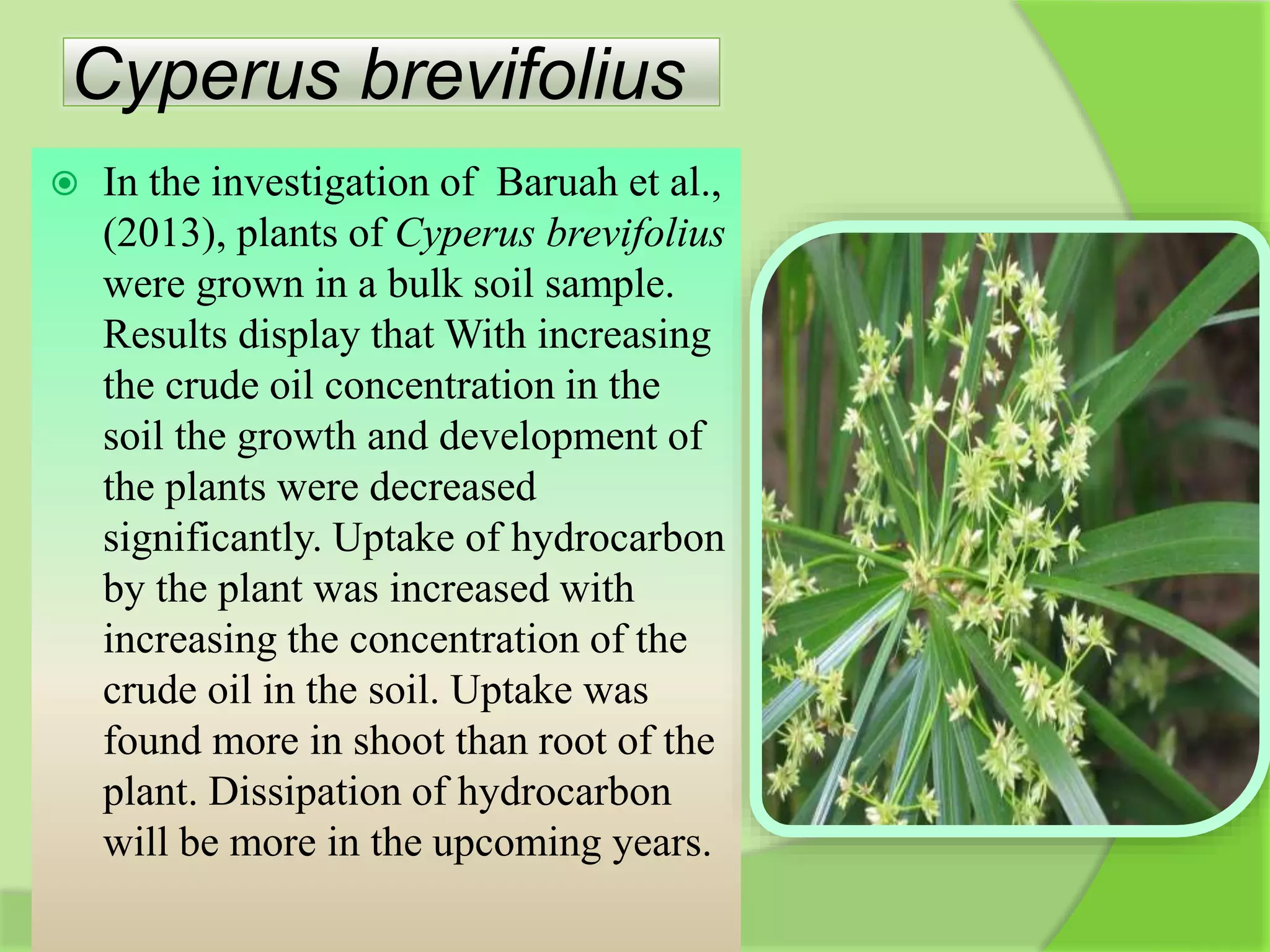 Cyperus brevifolius

In the investigation of Baruah et al., (2013), plants of Cyperus brevifolius were grown in a bulk soil sample. Results display that With increasing the crude oil concentration in the soil the growth and development of the plants were decreased significantly. Uptake of hydrocarbon by the plant was increased with increasing the concentration of the crude oil in the soil. Uptake was found more in shoot than root of the plant. Dissipation of hydrocarbon will be more in the upcoming years.